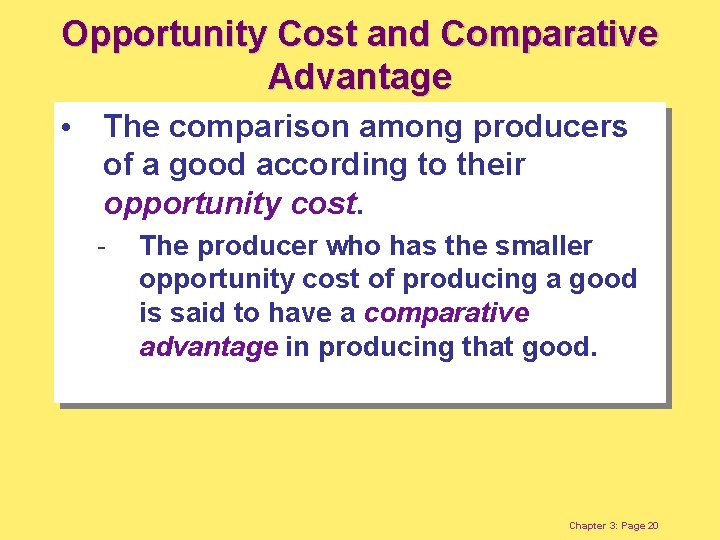 Opportunity Cost and Comparative Advantage

• The comparison among producers of a good according to their opportunity cost.

- The producer who has the smaller opportunity cost of producing a good is said to have a comparative advantage in producing that good.

Chapter 3: Page 20